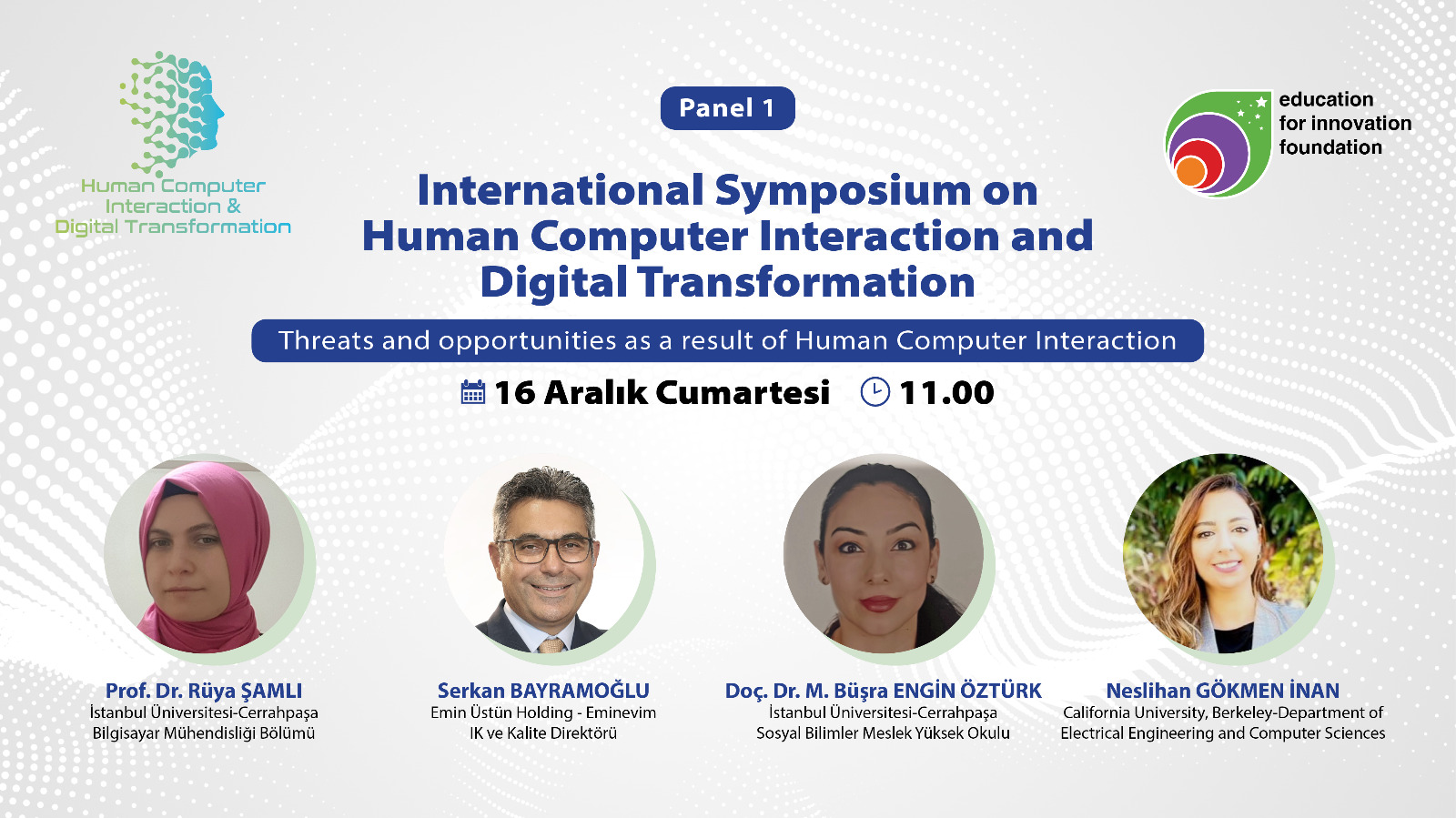 Human Computer Interaction & Digital Transformation

Panel 1

education for innovation foundation

International Symposium on Human Computer Interaction and Digital Transformation

Threats and opportunities as a result of Human Computer Interaction

16 Aralık Cumartesi 11.00

Prof. Dr. Rüya ŞAMLI
İstanbul Üniversitesi-Cerrahpaşa
Bilgisayar Mühendisliği Bölümü

Serkan BAYRAMOĞLU
Emin Üstün Holding - Eminevim
IK ve Kalite Direktörü

Doç. Dr. M. Büşra ENGİN ÖZTÜRK
İstanbul Üniversitesi-Cerrahpaşa
Sosyal Bilimler Meslek Yüksek Okulu

Neslihan GÖKMEN İNAN
California University, Berkeley-Department of Electrical Engineering and Computer Sciences